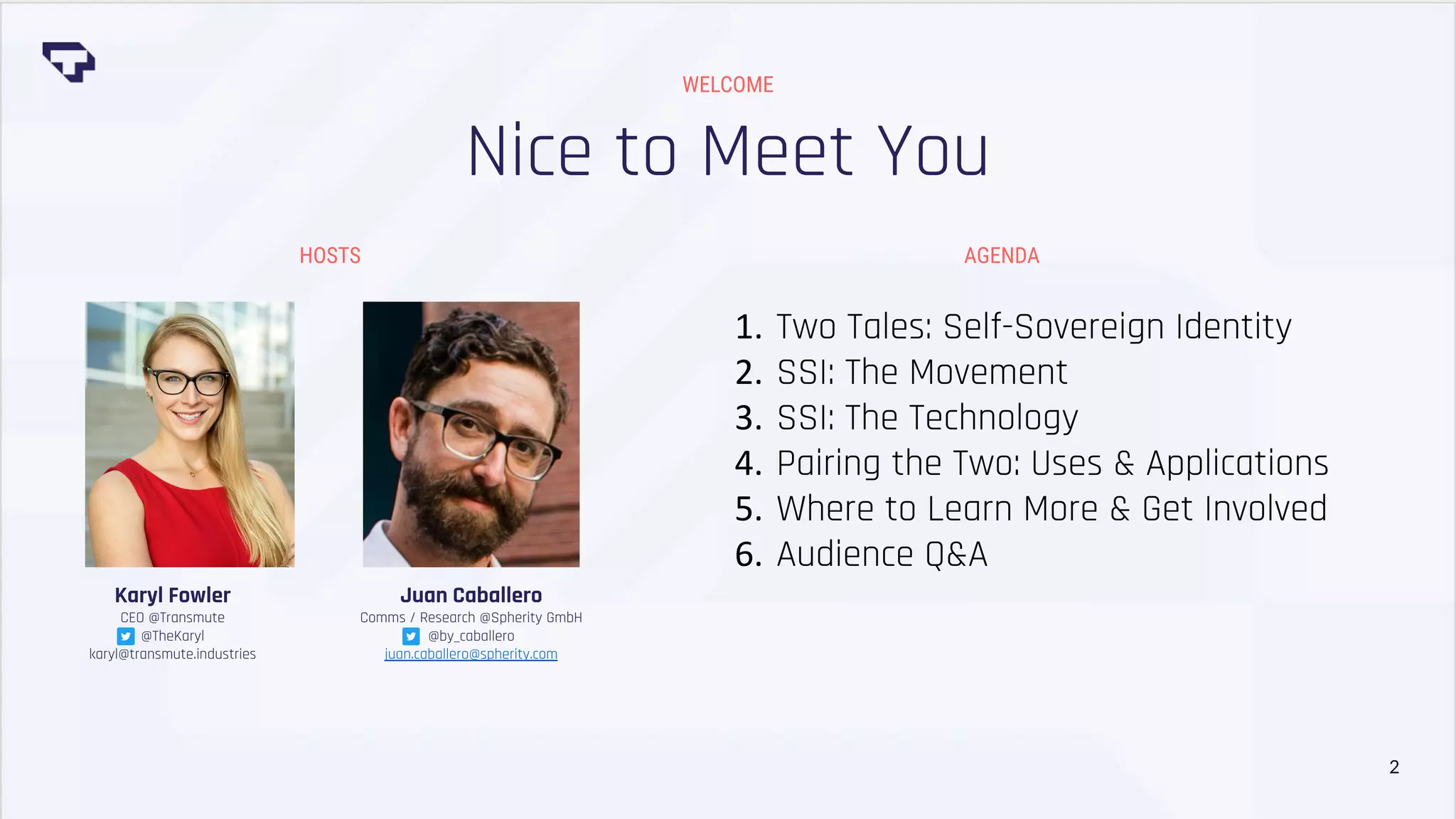 WELCOME

Nice to Meet You

HOSTS

Karyl Fowler
CEO @Transmute
@TheKaryl
karyl@transmute.industries

Juan Caballero
Comms / Research @Spherity GmbH
@by_caballero
juan.caballero@spherity.com

AGENDA

1. Two Tales: Self-Sovereign Identity
2. SSI: The Movement
3. SSI: The Technology
4. Pairing the Two: Uses & Applications
5. Where to Learn More & Get Involved
6. Audience Q&A

2